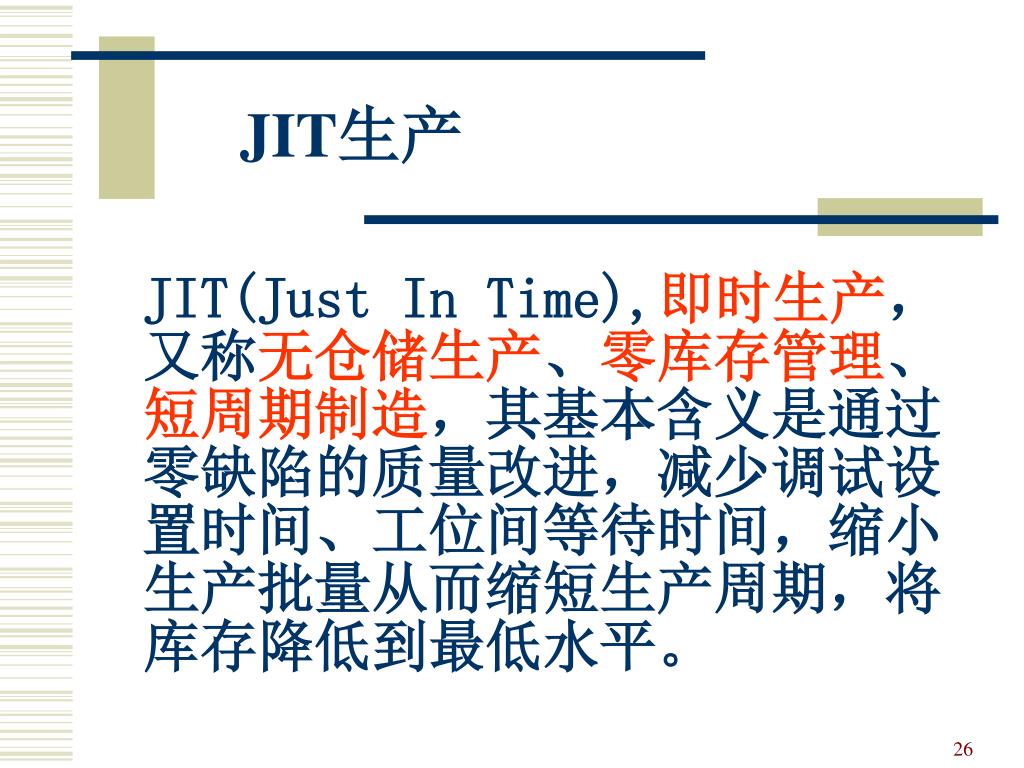 JIT生产

JIT(Just In Time),即时生产，又称无仓储生产、零库存管理、短周期制造，其基本含义是通过零缺陷的质量改进，减少调试设置时间、工位间等待时间，缩小生产批量从而缩短生产周期，将库存降低到最低水平。

26